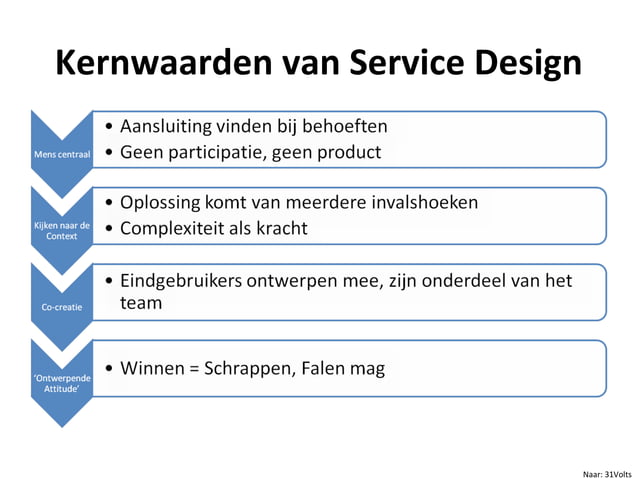 Kernwaarden van Service Design

Mens centraal

• Aansluiting vinden bij behoeften
• Geen participatie, geen product

Kijken naar de Context

• Oplossing komt van meerdere invalshoeken
• Complexiteit als kracht

Co-creatie

• Eindgebruikers ontwerpen mee, zijn onderdeel van het team

'Ontwerpende Attitude'

• Winnen = Schrappen, Falen mag

Naar: 31Volts